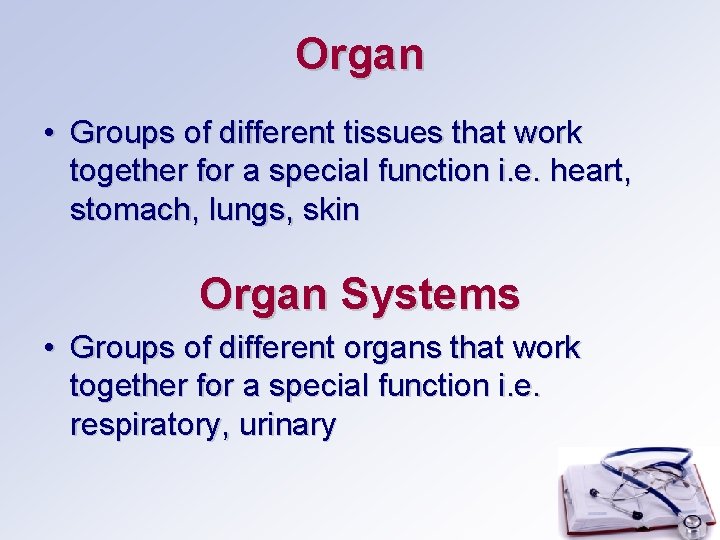 Organ

• Groups of different tissues that work together for a special function i.e. heart, stomach, lungs, skin

Organ Systems

• Groups of different organs that work together for a special function i.e. respiratory, urinary